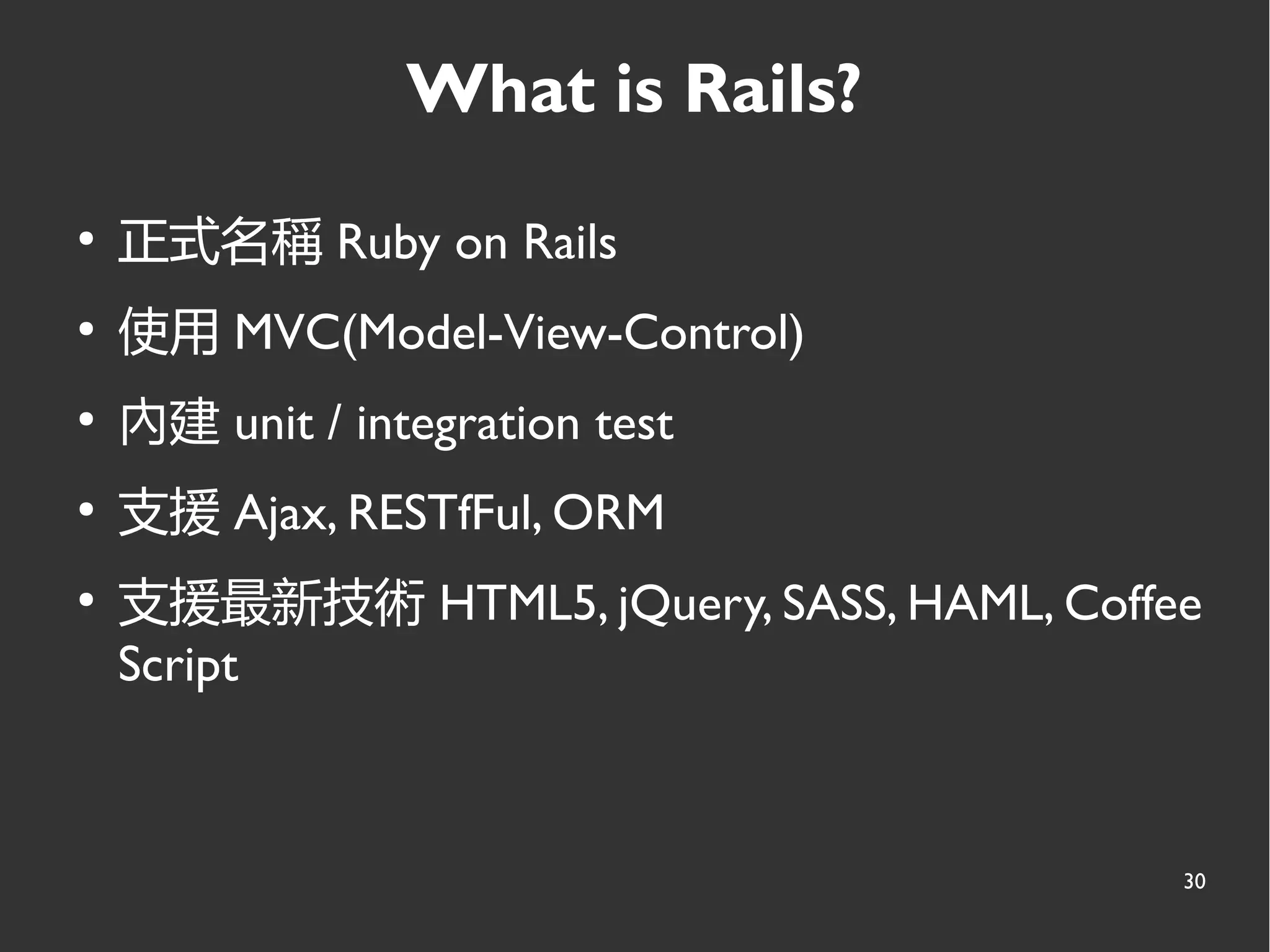 What is Rails?

• 正式名稱 Ruby on Rails
• 使用 MVC(Model-View-Control)
• 內建 unit / integration test
• 支援 Ajax, RESTfFul, ORM
• 支援最新技術 HTML5, jQuery, SASS, HAML, Coffee Script

30